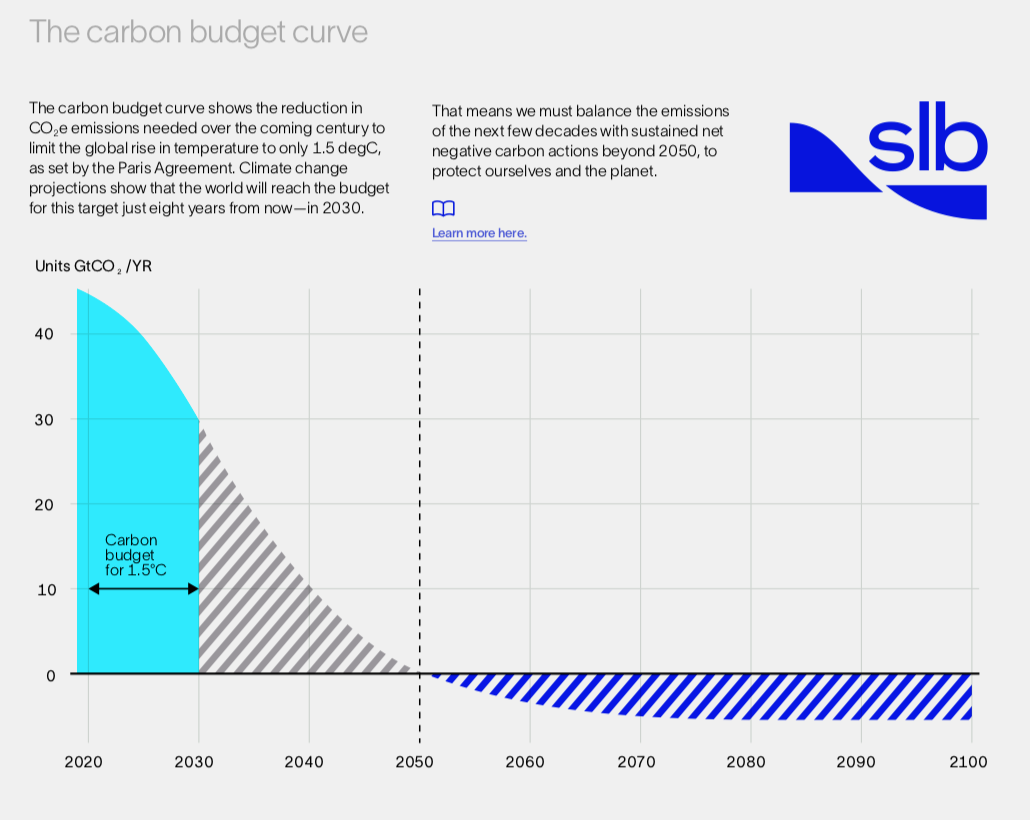 The carbon budget curve

The carbon budget curve shows the reduction in $CO_2e$ emissions needed over the coming century to limit the global rise in temperature to only 1.5 degC, as set by the Paris Agreement. Climate change projections show that the world will reach the budget for this target just eight years from now—in 2030.

That means we must balance the emissions of the next few decades with sustained net negative carbon actions beyond 2050, to protect ourselves and the planet.

Learn more here.

slb

Units $GtCO_2$ /YR

40
30
20
10
0

Carbon budget for 1.5°C

2020 2030 2040 2050 2060 2070 2080 2090 2100